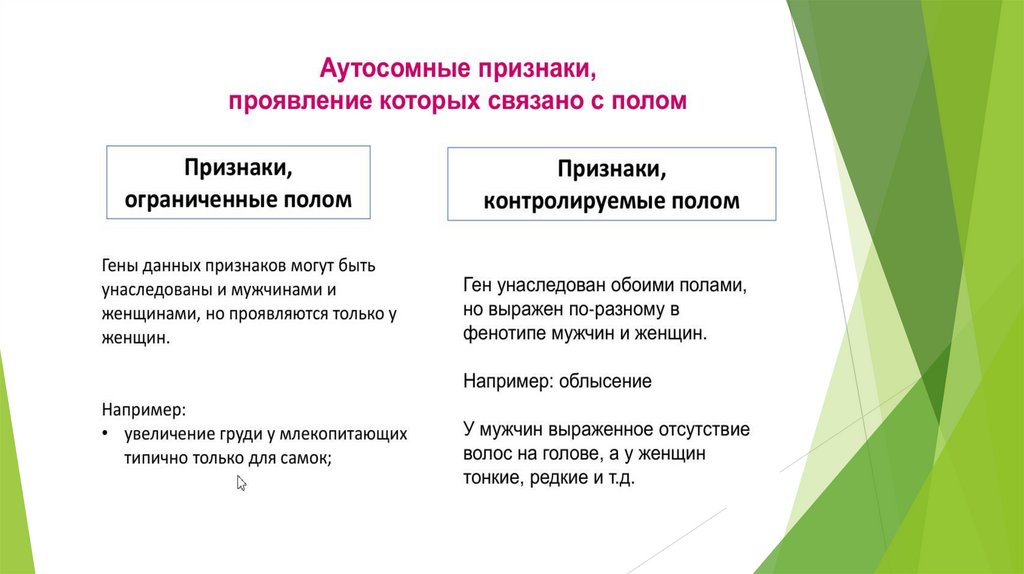 Аутосомные признаки, проявление которых связано с полом

Признаки, ограниченные полом

Гены данных признаков могут быть унаследованы и мужчинами и женщинами, но проявляются только у женщин.

Например:
• увеличение груди у млекопитающих типично только для самок;

Признаки, контролируемые полом

Ген унаследован обоими полами, но выражен по-разному в фенотипе мужчин и женщин.

Например: облысение

У мужчин выраженное отсутствие волос на голове, а у женщин тонкие, редкие и т.д.